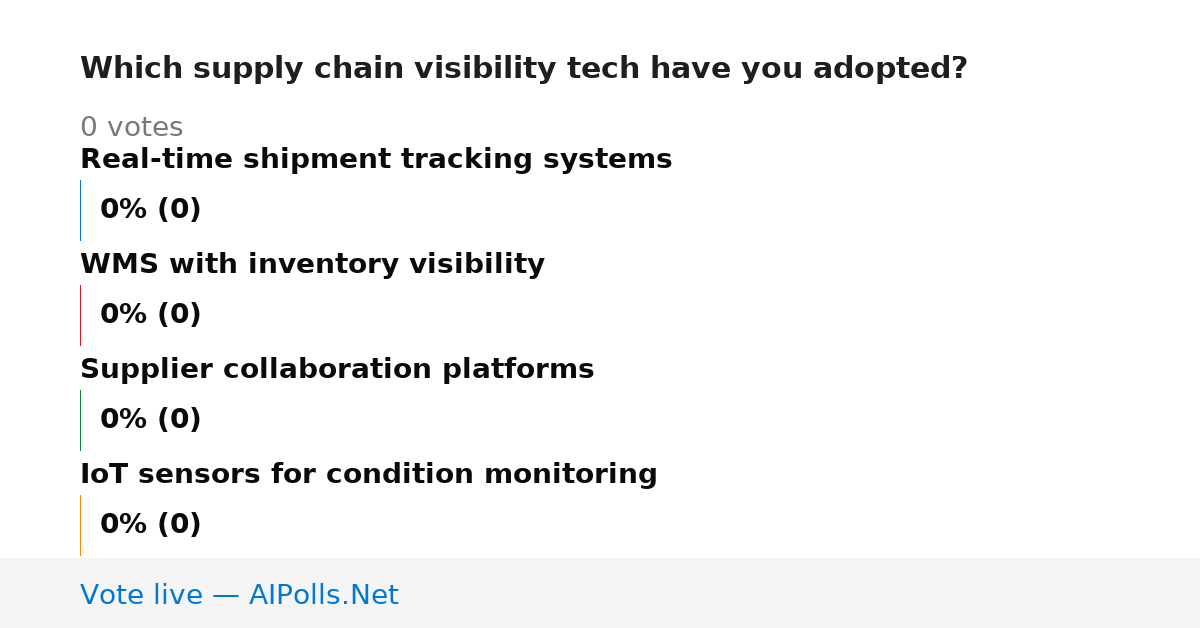 Which supply chain visibility tech have you adopted?

0 votes

Real-time shipment tracking systems

0% (0)

WMS with inventory visibility

0% (0)

Supplier collaboration platforms

0% (0)

IoT sensors for condition monitoring

0% (0)

Vote live — AIPolls.Net